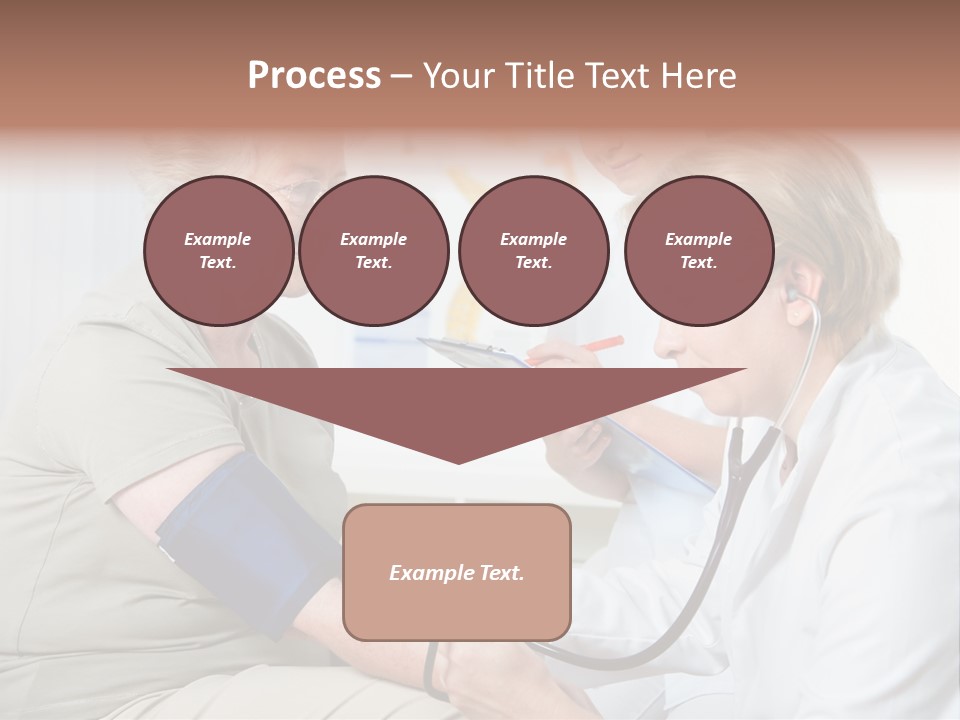 Process – Your Title Text Here

Example Text.

Example Text.

Example Text.

Example Text.

Example Text.